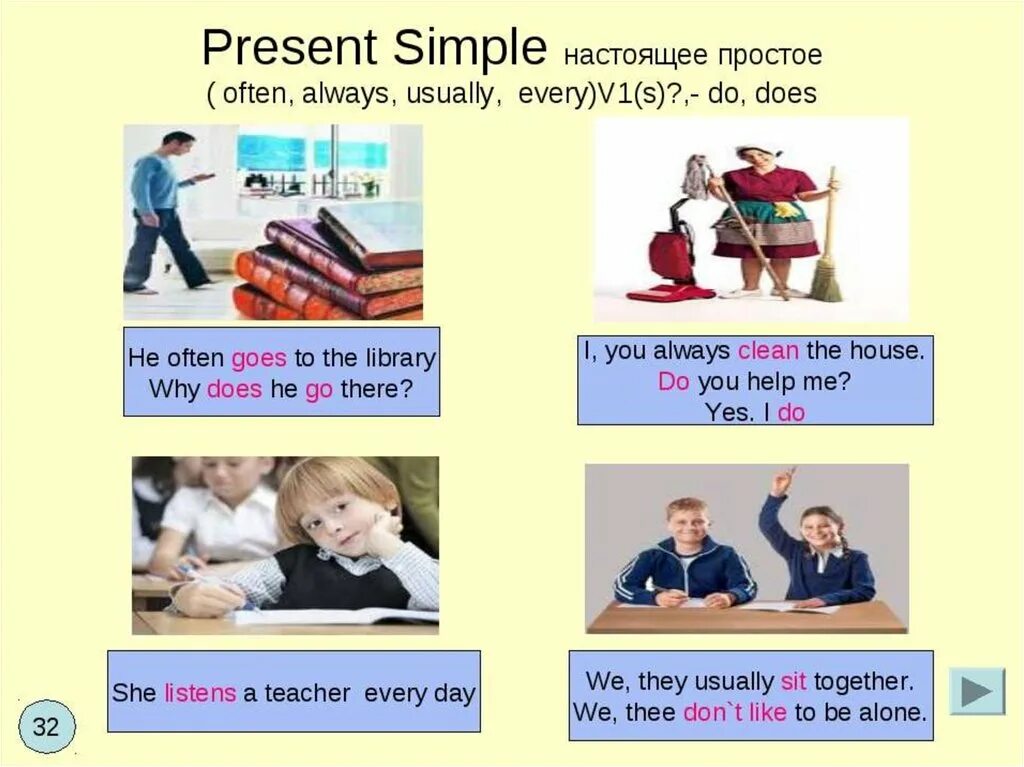 Present Simple настоящее простое
( often, always, usually, every)V1(s)?,- do, does

He often goes to the library
Why does he go there?

I, you always clean the house.
Do you help me?
Yes. I do

She listens a teacher every day

We, they usually sit together.
We, thee don`t like to be alone.

32